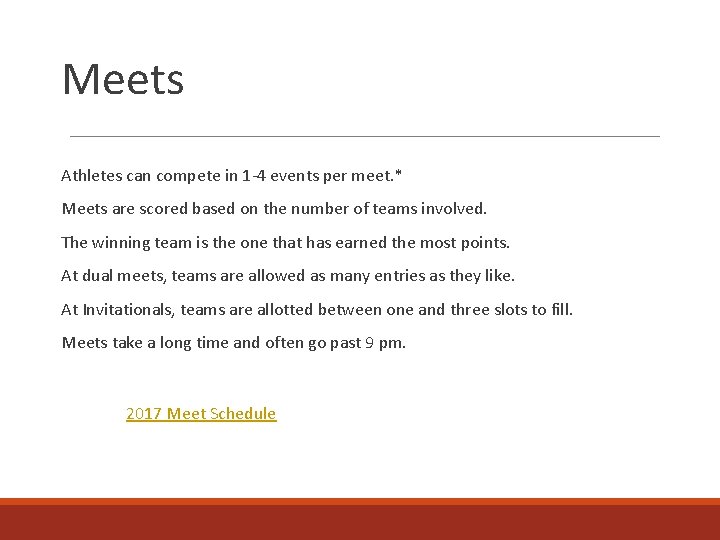 Meets

Athletes can compete in 1-4 events per meet.*

Meets are scored based on the number of teams involved.

The winning team is the one that has earned the most points.

At dual meets, teams are allowed as many entries as they like.

At Invitationals, teams are allotted between one and three slots to fill.

Meets take a long time and often go past 9 pm.

2017 Meet Schedule